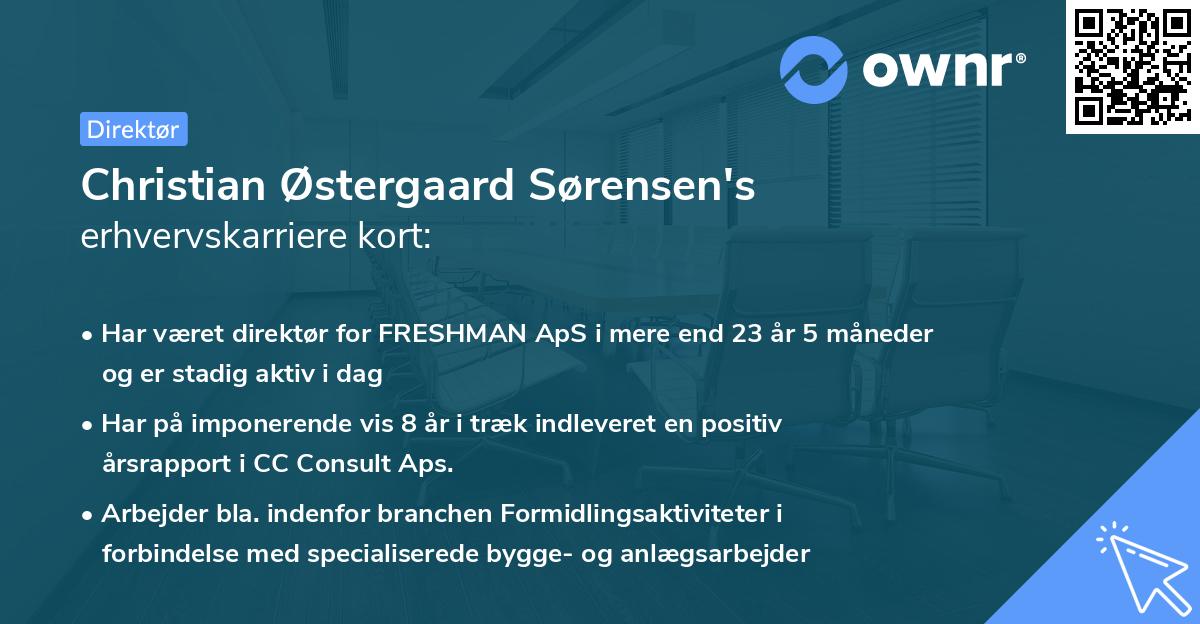 ownr®

Direktør

Christian Østergaard Sørensen's
erhvervskarriere kort:

• Har været direktør for FRESHMAN ApS i mere end 23 år 5 måneder og er stadig aktiv i dag
• Har på imponerende vis 8 år i træk indleveret en positiv årsrapport i CC Consult Aps.
• Arbejder bla. indenfor branchen Formidlingsaktiviteter i forbindelse med specialiserede bygge- og anlægsarbejder